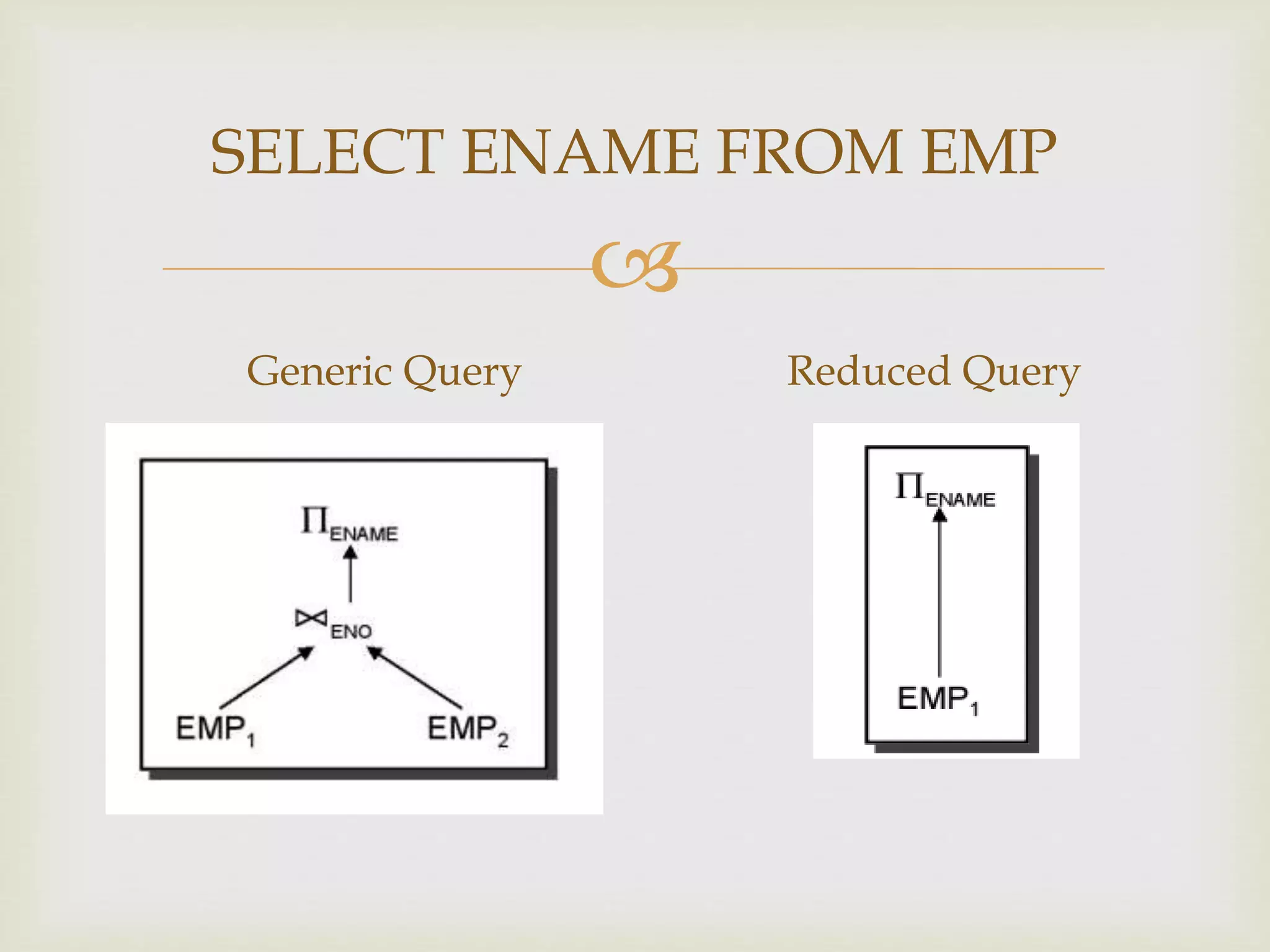 SELECT ENAME FROM EMP

Generic Query

$\Pi_{ENAME}$

$\bowtie_{ENO}$

$EMP_1$

$EMP_2$

Reduced Query

$\Pi_{ENAME}$

$EMP_1$